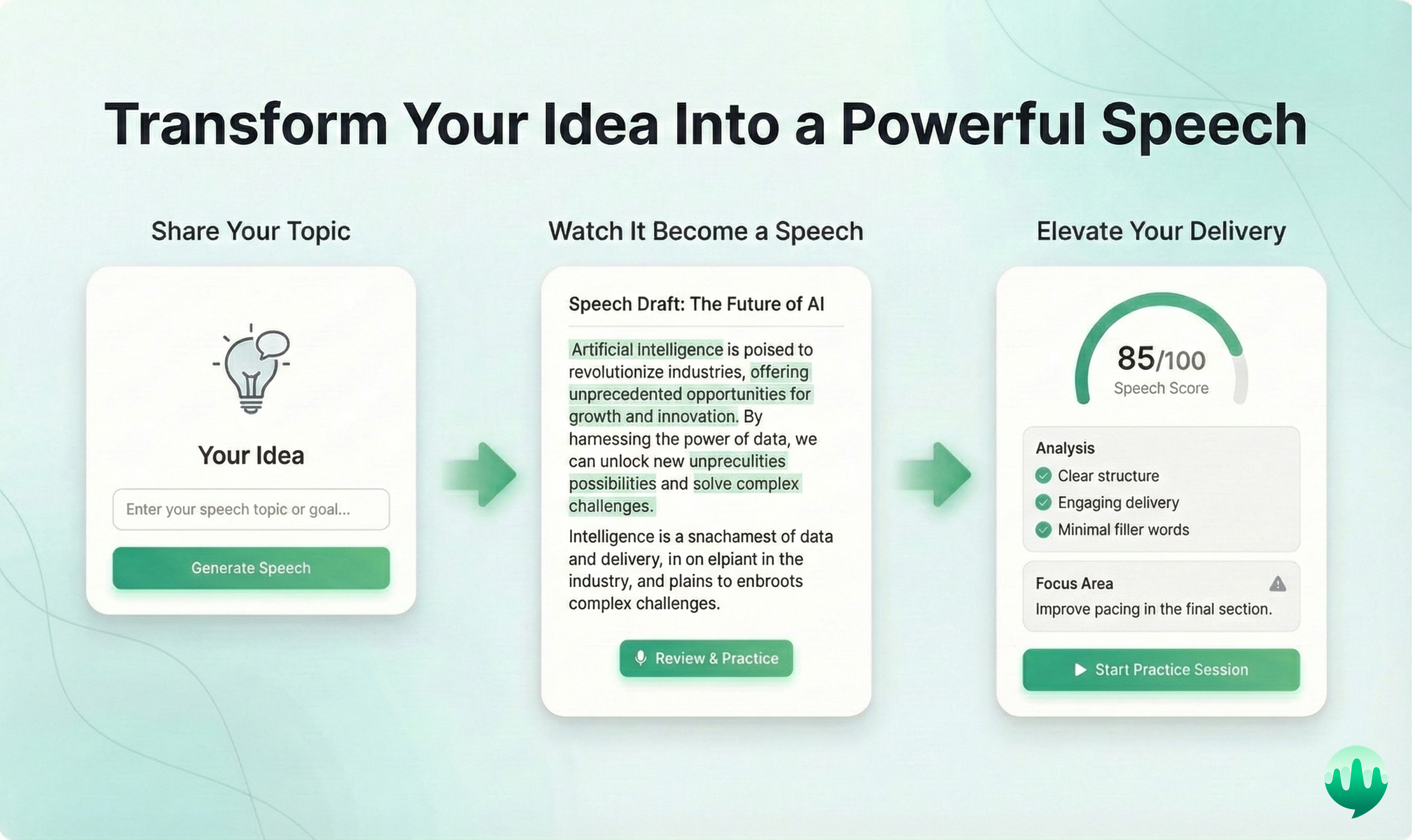 Transform Your Idea Into a Powerful Speech

Share Your Topic

Your Idea

Enter your speech topic or goal...

Generate Speech

Watch It Become a Speech

Speech Draft: The Future of AI

Artificial Intelligence is poised to revolutionize industries, offering unprecedented opportunities for growth and innovation. By hamessing the power of data, we can unlock new unpreculities possibilities and solve complex challenges.

Intelligence is a snachamest of data and delivery, in on elpiant in the industry, and plains to enbroots complex challenges.

Review & Practice

Elevate Your Delivery

85/100
Speech Score

Analysis
Clear structure
Engaging delivery
Minimal filler words

Focus Area
Improve pacing in the final section.

Start Practice Session